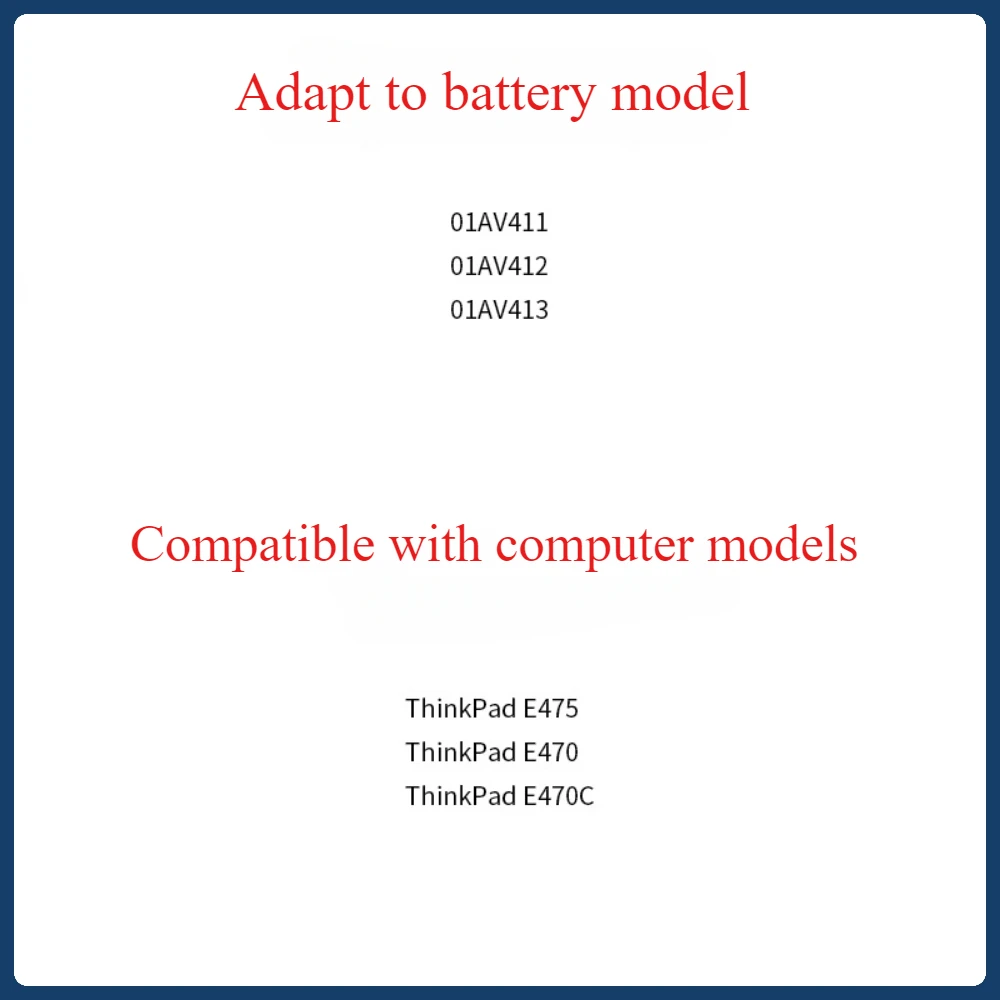 Adapt to battery model

01AV411
01AV412
01AV413

Compatible with computer models

ThinkPad E475
ThinkPad E470
ThinkPad E470C